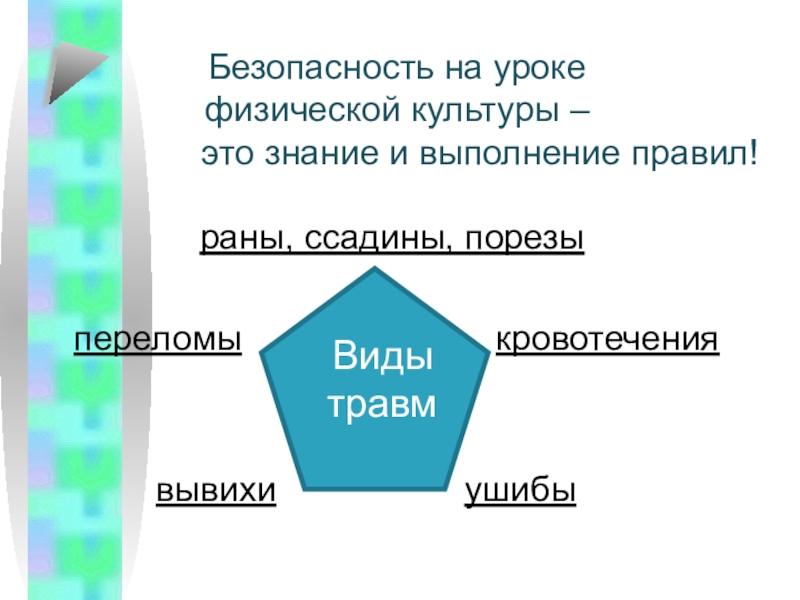 Безопасность на уроке физической культуры – это знание и выполнение правил!

раны, ссадины, порезы

переломы

Виды травм

кровотечения

вывихи

ушибы